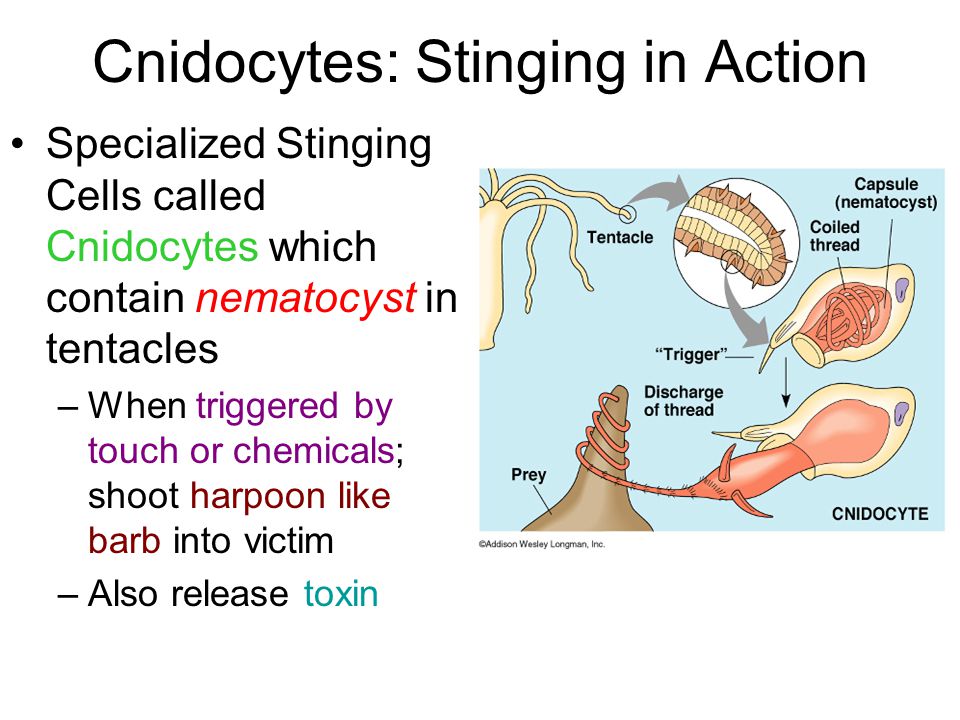 Cnidocytes: Stinging in Action

• Specialized Stinging Cells called Cnidocytes which contain nematocyst in tentacles

– When triggered by touch or chemicals; shoot harpoon like barb into victim

– Also release toxin

Tentacle

Capsule (nematocyst)

Coiled thread

"Trigger"

Discharge of thread

Prey

CNIDOCYTE

©Addison Wesley Longman, Inc.